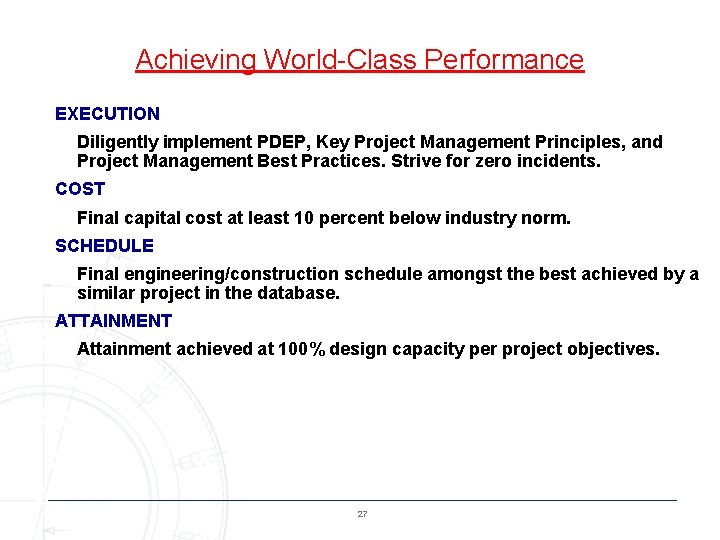 Achieving World-Class Performance

EXECUTION

Diligently implement PDEP, Key Project Management Principles, and Project Management Best Practices. Strive for zero incidents.

COST

Final capital cost at least 10 percent below industry norm.

SCHEDULE

Final engineering/construction schedule amongst the best achieved by a similar project in the database.

ATTAINMENT

Attainment achieved at 100% design capacity per project objectives.

27